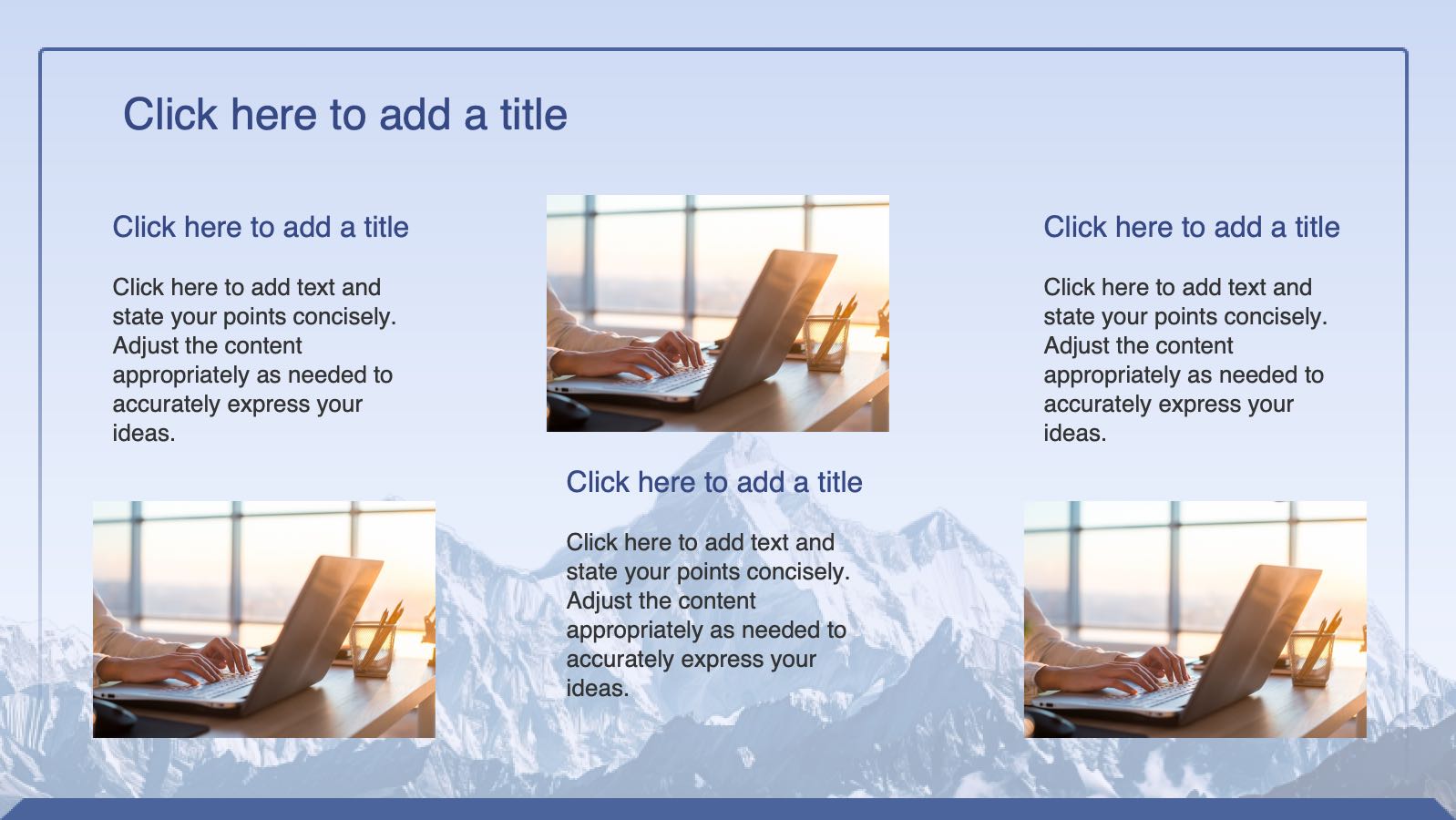 Click here to add a title

Click here to add a title

Click here to add text and state your points concisely. Adjust the content appropriately as needed to accurately express your ideas.

Click here to add a title

Click here to add text and state your points concisely. Adjust the content appropriately as needed to accurately express your ideas.

Click here to add a title

Click here to add text and state your points concisely. Adjust the content appropriately as needed to accurately express your ideas.